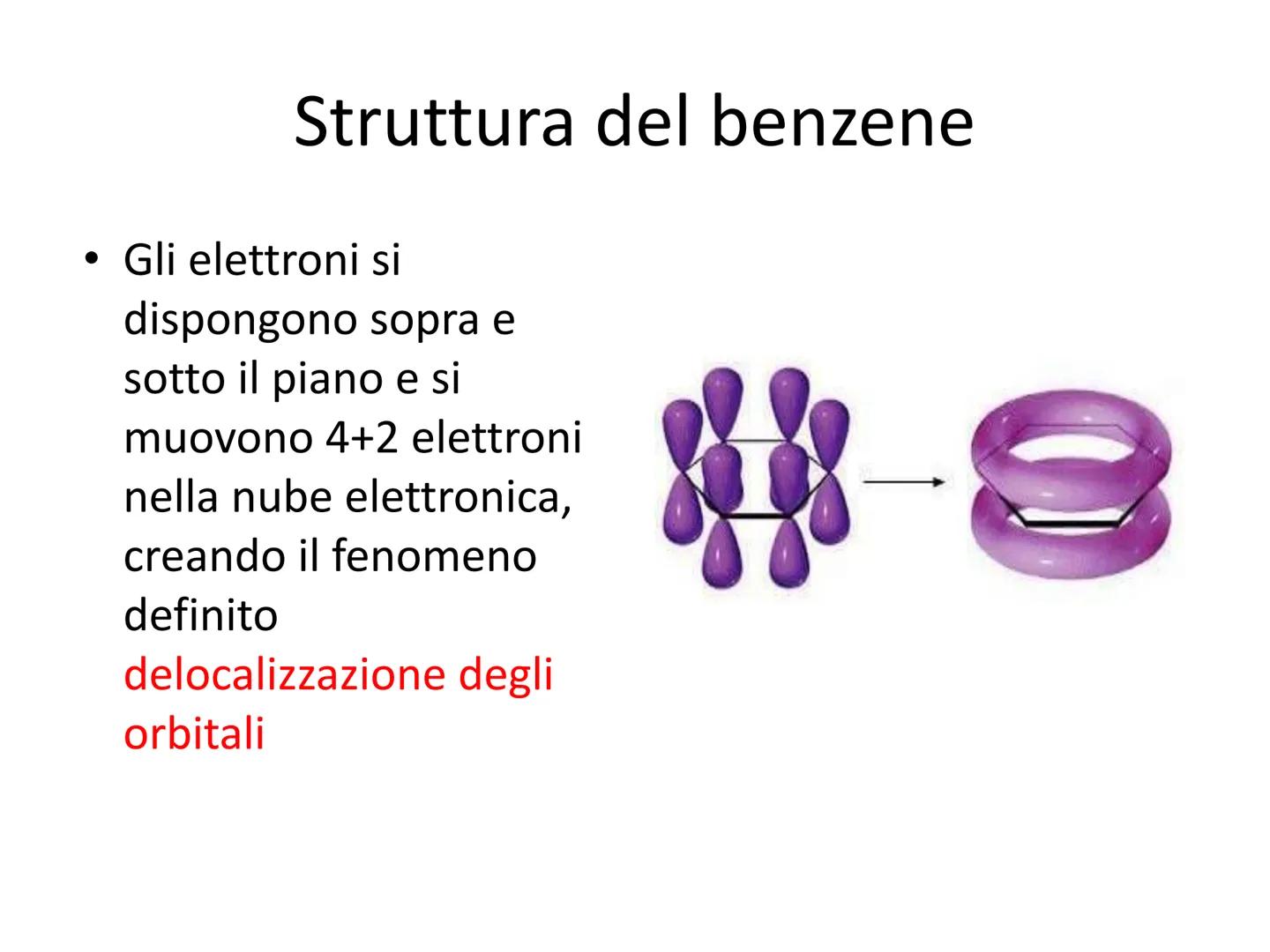 Struttura del benzene

• Gli elettroni si dispongono sopra e sotto il piano e si muovono 4+2 elettroni nella nube elettronica, creando il fenomeno definito delocalizzazione degli orbitali